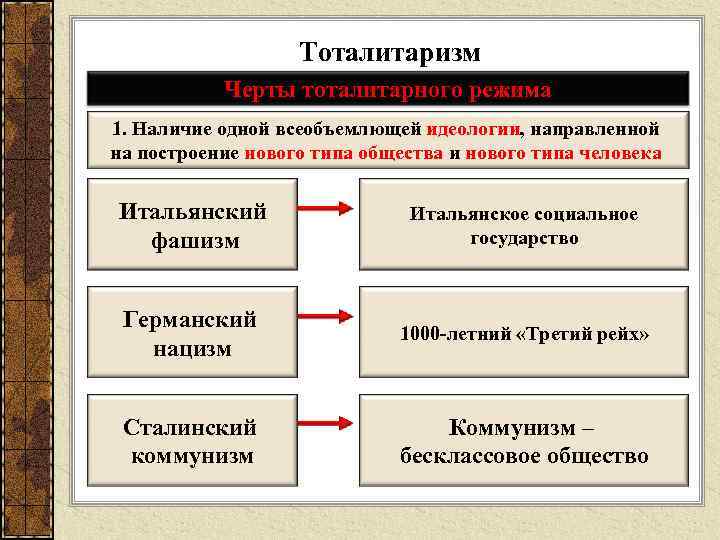 Тоталитаризм

Черты тоталитарного режима

1. Наличие одной всеобъемлющей идеологии, направленной на построение нового типа общества и нового типа человека

Итальянский фашизм

Итальянское социальное государство

Германский нацизм

1000-летний «Третий рейх»

Сталинский коммунизм

Коммунизм – бесклассовое общество